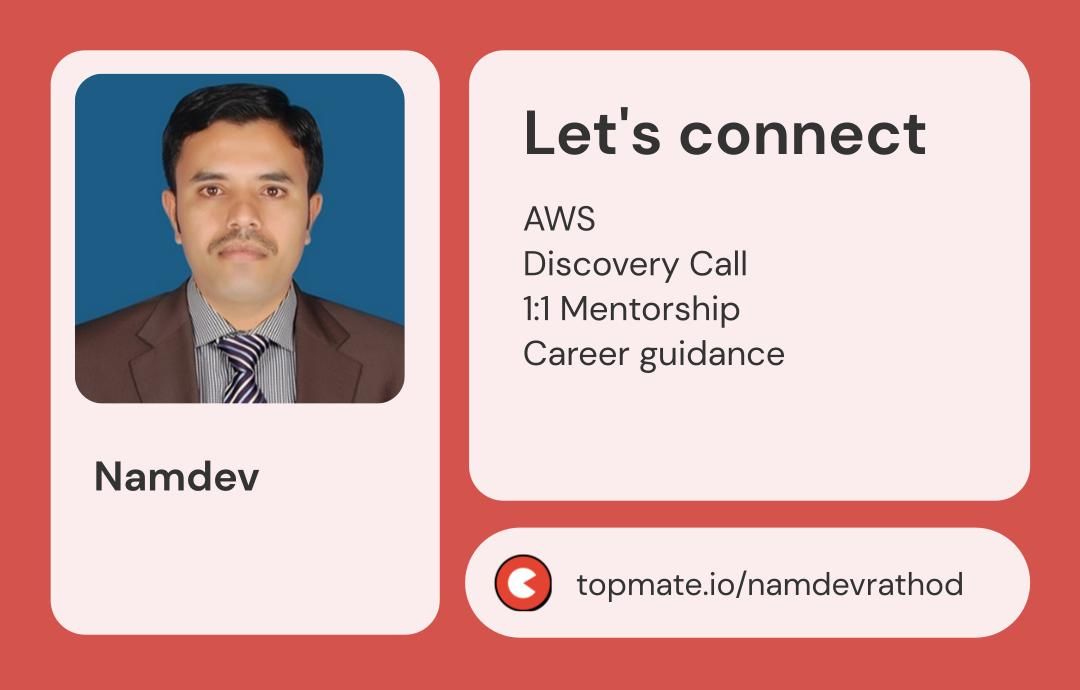 Namdev

Let's connect

AWS
Discovery Call
1:1 Mentorship
Career guidance

topmate.io/namdevrathod